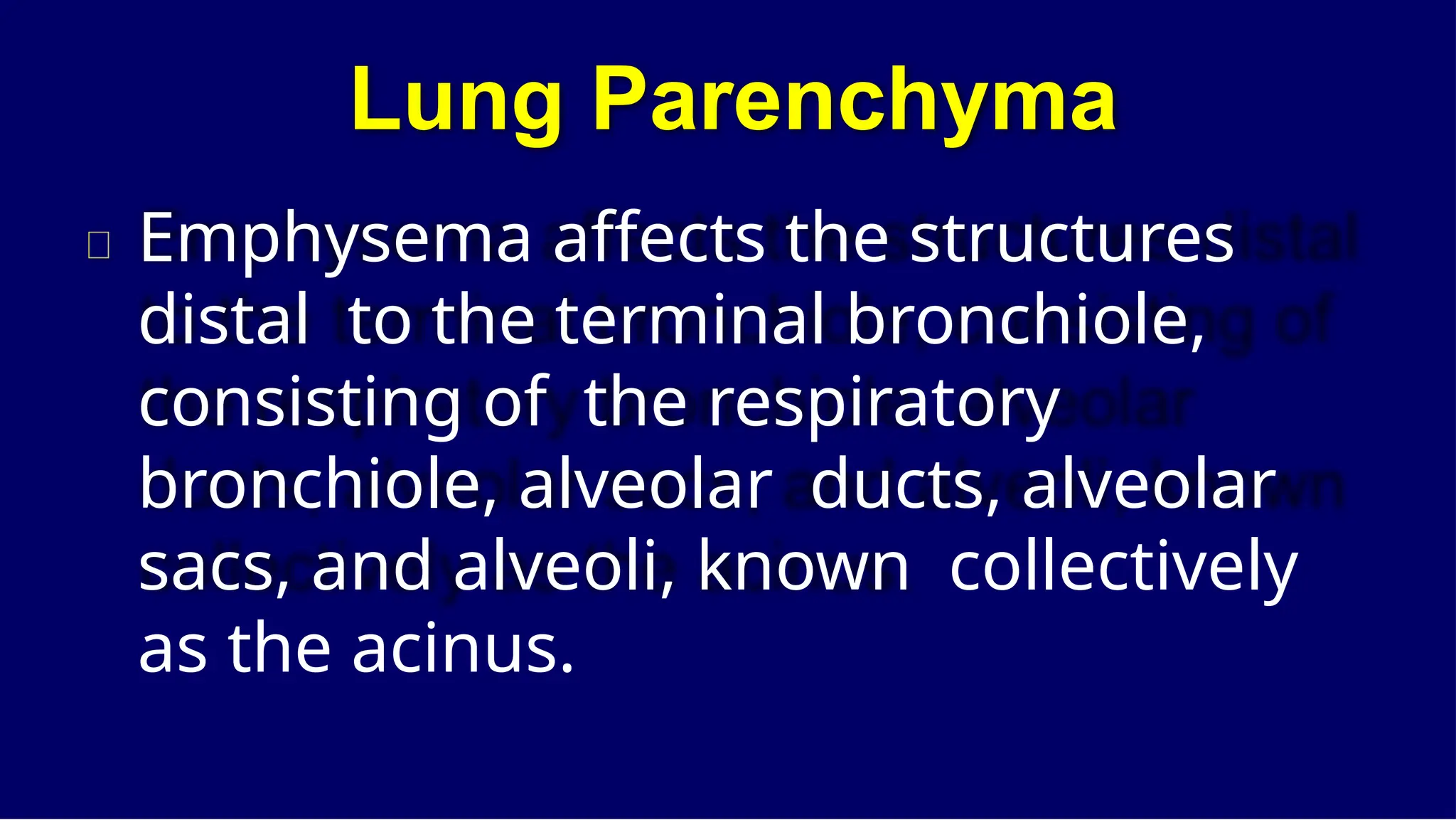 Lung Parenchyma

Emphysema affects the structures distal to the terminal bronchiole, consisting of the respiratory bronchiole, alveolar ducts, alveolar sacs, and alveoli, known collectively as the acinus.